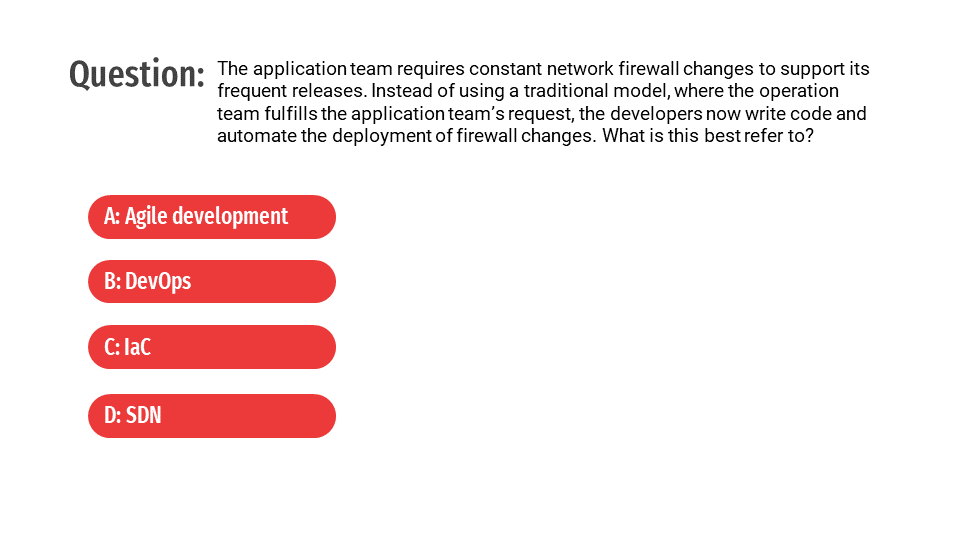 Question: The application team requires constant network firewall changes to support its frequent releases. Instead of using a traditional model, where the operation team fulfills the application team's request, the developers now write code and automate the deployment of firewall changes. What is this best refer to?

A: Agile development

B: DevOps

C: IaC

D: SDN